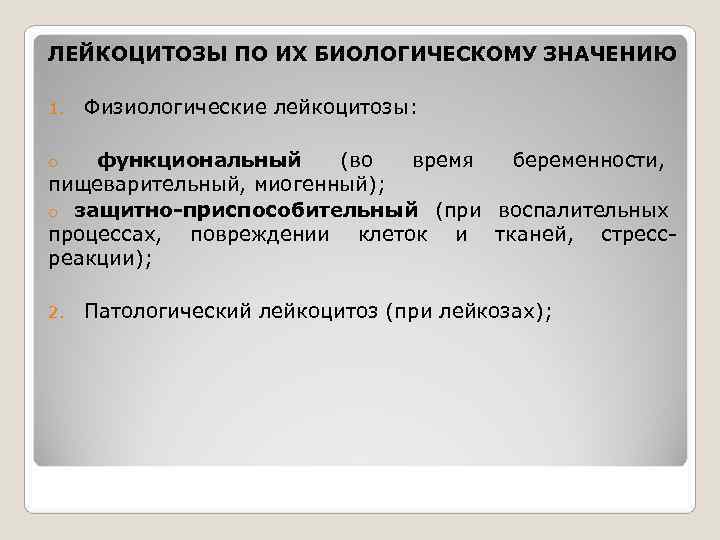 ЛЕЙКОЦИТОЗЫ ПО ИХ БИОЛОГИЧЕСКОМУ ЗНАЧЕНИЮ

1. Физиологические лейкоцитозы:

o функциональный (во время беременности, пищеварительный, миогенный);

o защитно-приспособительный (при воспалительных процессах, повреждении клеток и тканей, стресс-реакции);

2. Патологический лейкоцитоз (при лейкозах);